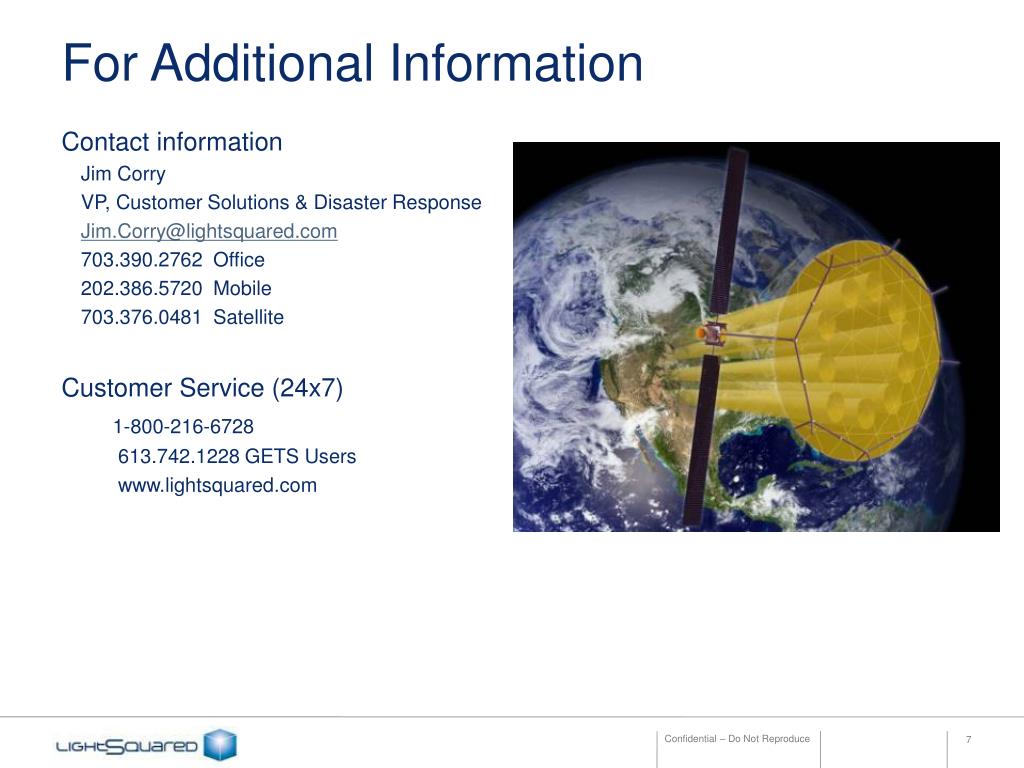 For Additional Information

Contact information
Jim Corry
VP, Customer Solutions & Disaster Response
Jim.Corry@lightsquared.com
703.390.2762 Office
202.386.5720 Mobile
703.376.0481 Satellite

Customer Service (24x7)
1-800-216-6728
613.742.1228 GETS Users
www.lightsquared.com

LIGHTSQUARED

Confidential – Do Not Reproduce

7